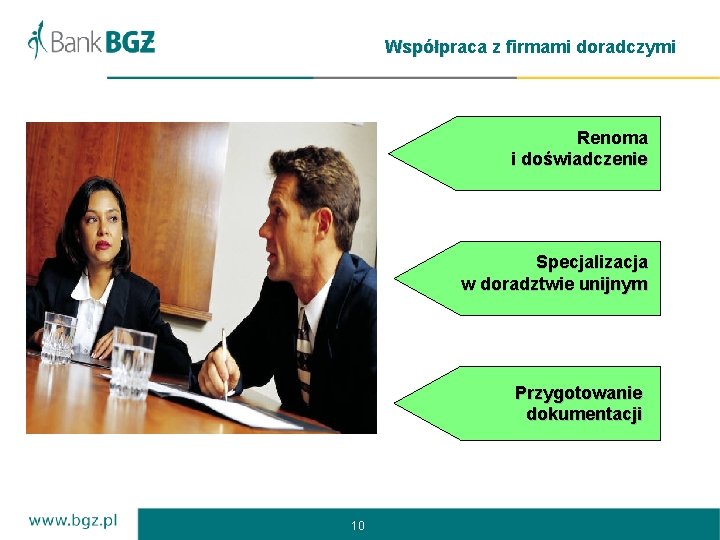 Bank BGŻ

Współpraca z firmami doradczymi

Renoma i doświadczenie

Specjalizacja w doradztwie unijnym

Przygotowanie dokumentacji

www.bgz.pl

10